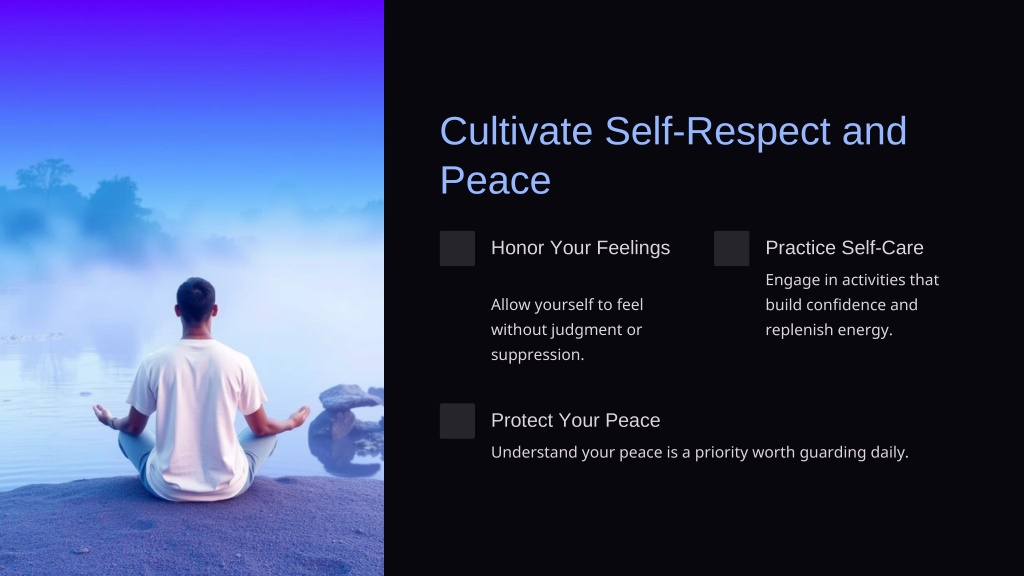 Cultivate Self-Respect and Peace

Honor Your Feelings

Allow yourself to feel without judgment or suppression.

Practice Self-Care

Engage in activities that build confidence and replenish energy.

Protect Your Peace

Understand your peace is a priority worth guarding daily.